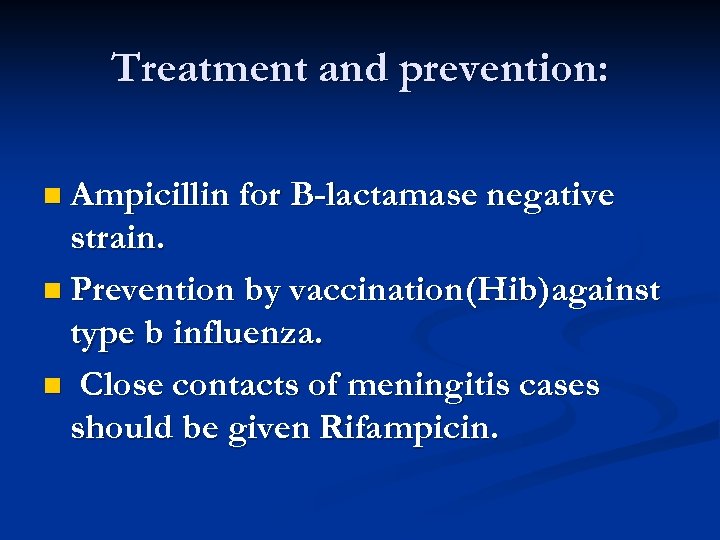 Treatment and prevention:

- Ampicillin for B-lactamase negative strain.
- Prevention by vaccination(Hib)against type b influenza.
- Close contacts of meningitis cases should be given Rifampicin.